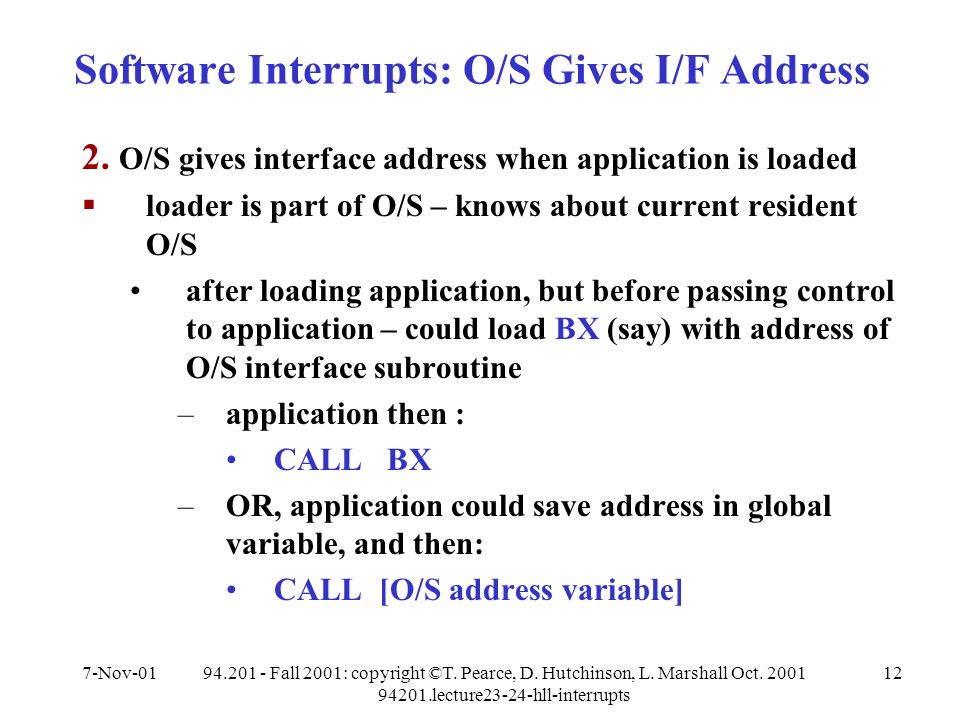 Software Interrupts: O/S Gives I/F Address

2. O/S gives interface address when application is loaded

▪ loader is part of O/S – knows about current resident O/S

• after loading application, but before passing control to application – could load BX (say) with address of O/S interface subroutine

– application then :

• CALL BX

– OR, application could save address in global variable, and then:

• CALL [O/S address variable]

7-Nov-01 94.201 - Fall 2001: copyright ©T. Pearce, D. Hutchinson, L. Marshall Oct. 2001 94201.lecture23-24-hll-interrupts 12